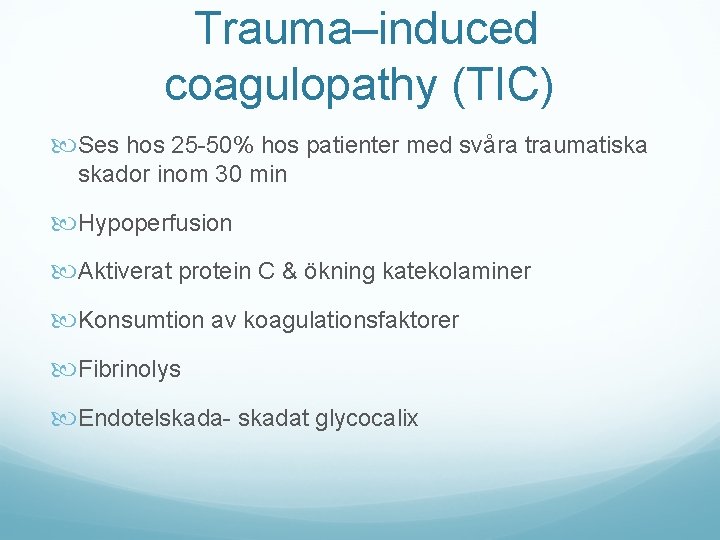 Trauma–induced coagulopathy (TIC)

Ses hos 25-50% hos patienter med svåra traumatiska skador inom 30 min

Hypoperfusion

Aktiverat protein C & ökning katekolaminer

Konsumtion av koagulationsfaktorer

Fibrinolys

Endotelskada- skadat glycocalix